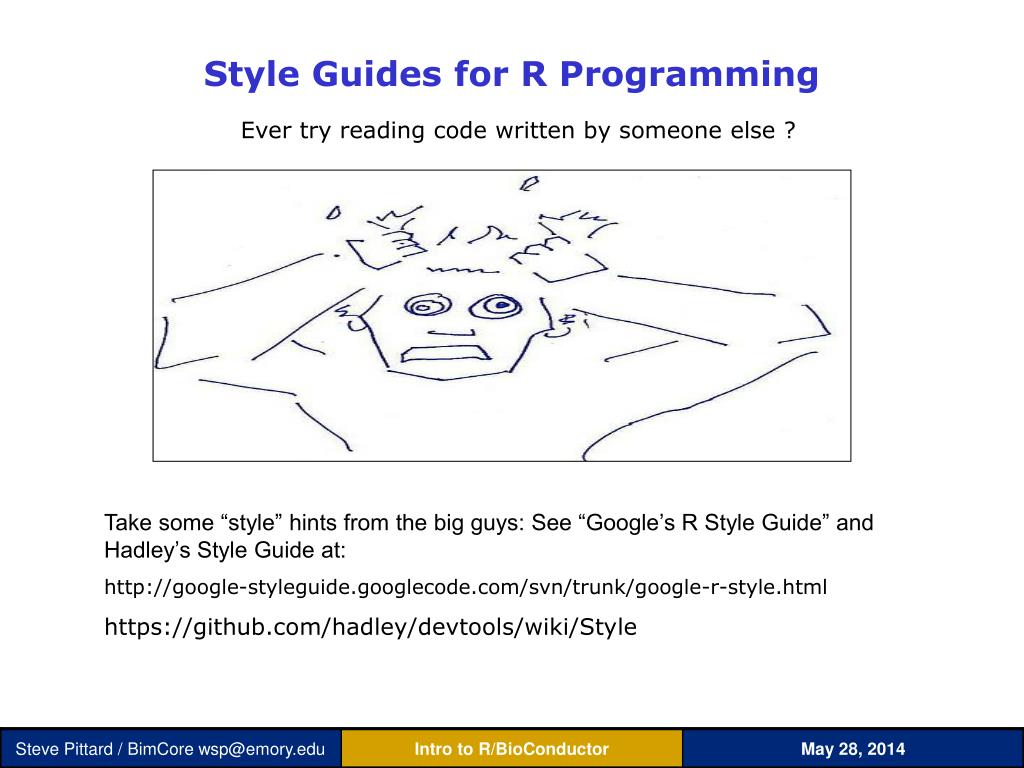 Style Guides for R Programming

Ever try reading code written by someone else ?

Take some “style” hints from the big guys: See “Google’s R Style Guide” and Hadley’s Style Guide at:

http://google-styleguide.googlecode.com/svn/trunk/google-r-style.html

https://github.com/hadley/devtools/wiki/Style

Steve Pittard / BimCore wsp@emory.edu

Intro to R/BioConductor

May 28, 2014